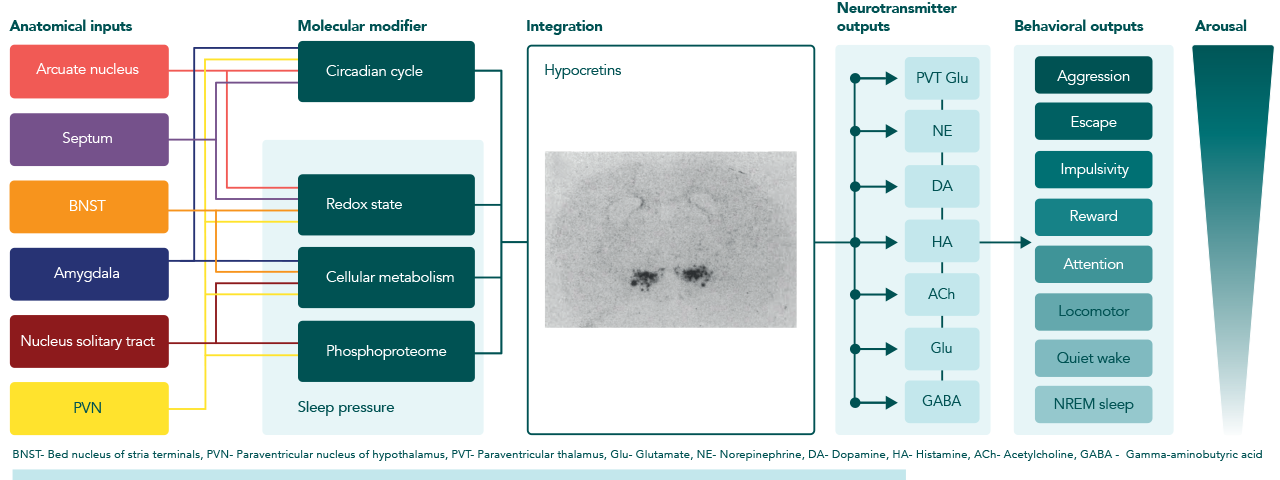 Anatomical inputs

Arcuate nucleus

Septum

BNST

Amygdala

Nucleus solitary tract

PVN

Molecular modifier

Circadian cycle

Redox state

Cellular metabolism

Phosphoproteome

Sleep pressure

Integration

Hypocretins

Neurotransmitter outputs

PVT Glu

NE

DA

HA

ACh

Glu

GABA

Behavioral outputs

Aggression

Escape

Impulsivity

Reward

Attention

Locomotor

Quiet wake

NREM sleep

Arousal

BNST- Bed nucleus of stria terminals, PVN- Paraventricular nucleus of hypothalamus, PVT- Paraventricular thalamus, Glu- Glutamate, NE- Norepinephrine, DA- Dopamine, HA- Histamine, ACh- Acetylcholine, GABA - Gamma-aminobutyric acid